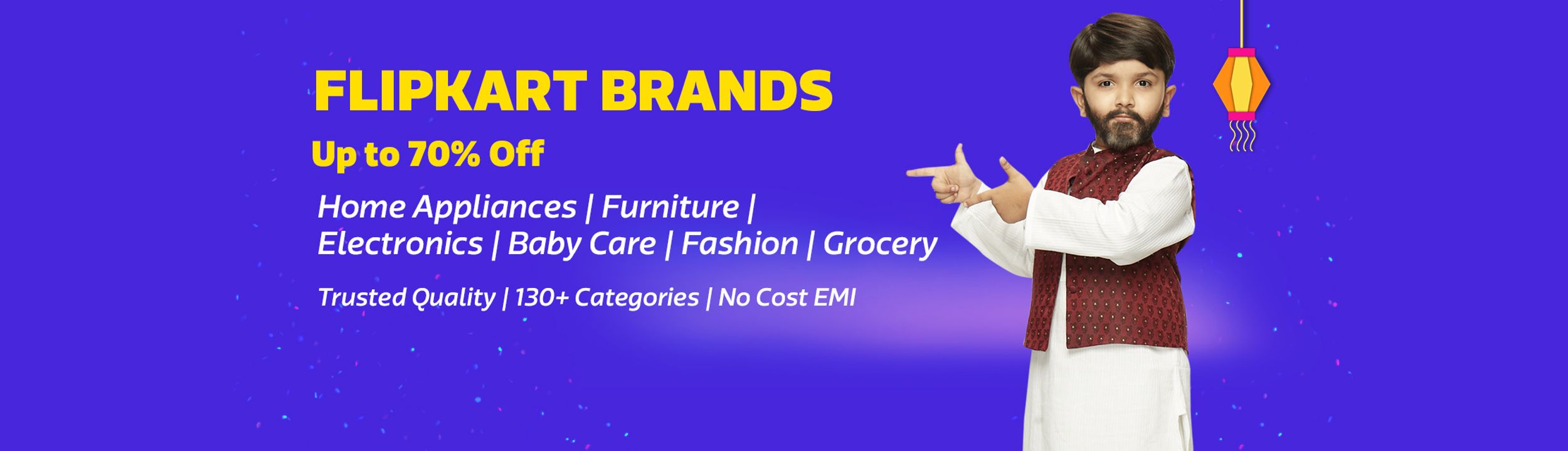 FLIPKART BRANDS

Up to 70% Off

Home Appliances | Furniture |
Electronics | Baby Care | Fashion | Grocery

Trusted Quality | 130+ Categories | No Cost EMI